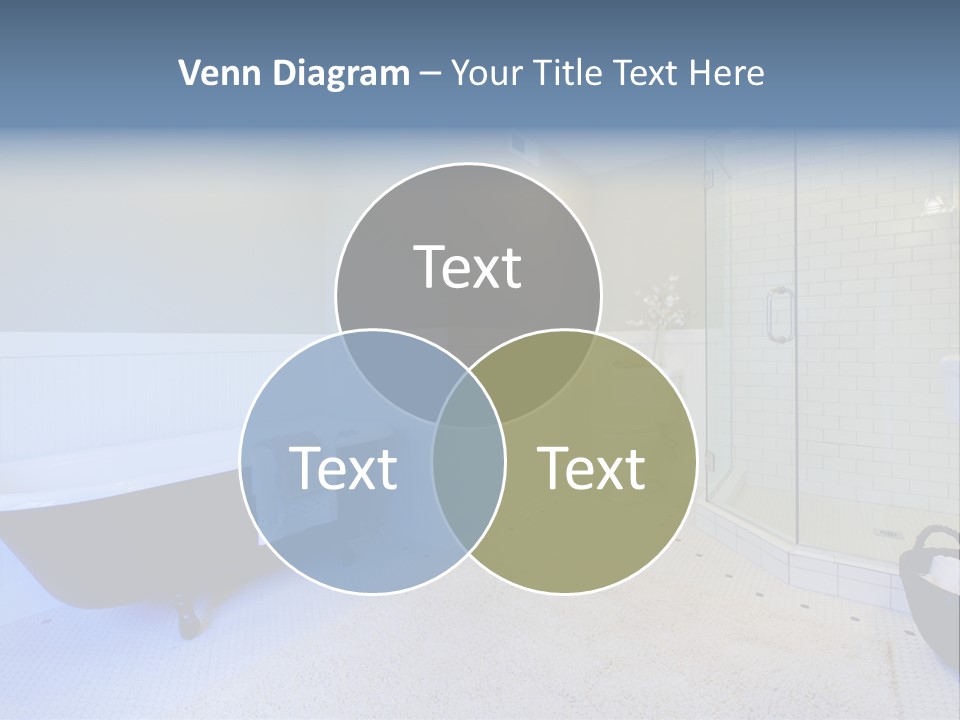 Venn Diagram – Your Title Text Here

Text

Text

Text